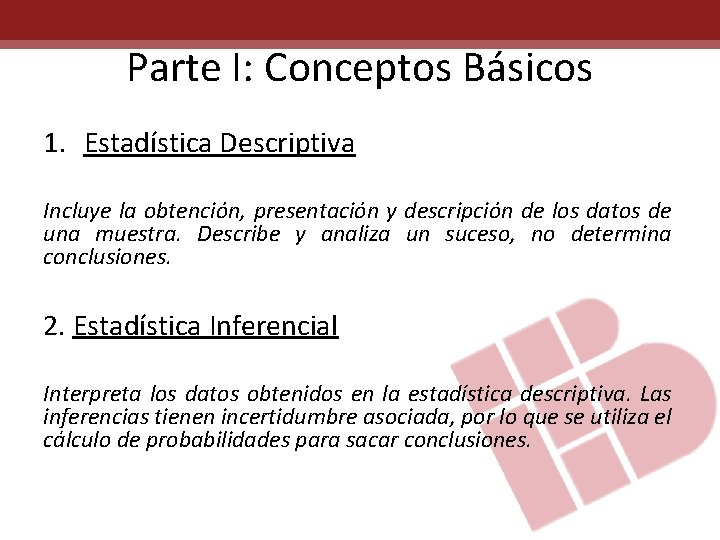 Parte I: Conceptos Básicos

1. Estadística Descriptiva

Incluye la obtención, presentación y descripción de los datos de una muestra. Describe y analiza un suceso, no determina conclusiones.

2. Estadística Inferencial

Interpreta los datos obtenidos en la estadística descriptiva. Las inferencias tienen incertidumbre asociada, por lo que se utiliza el cálculo de probabilidades para sacar conclusiones.